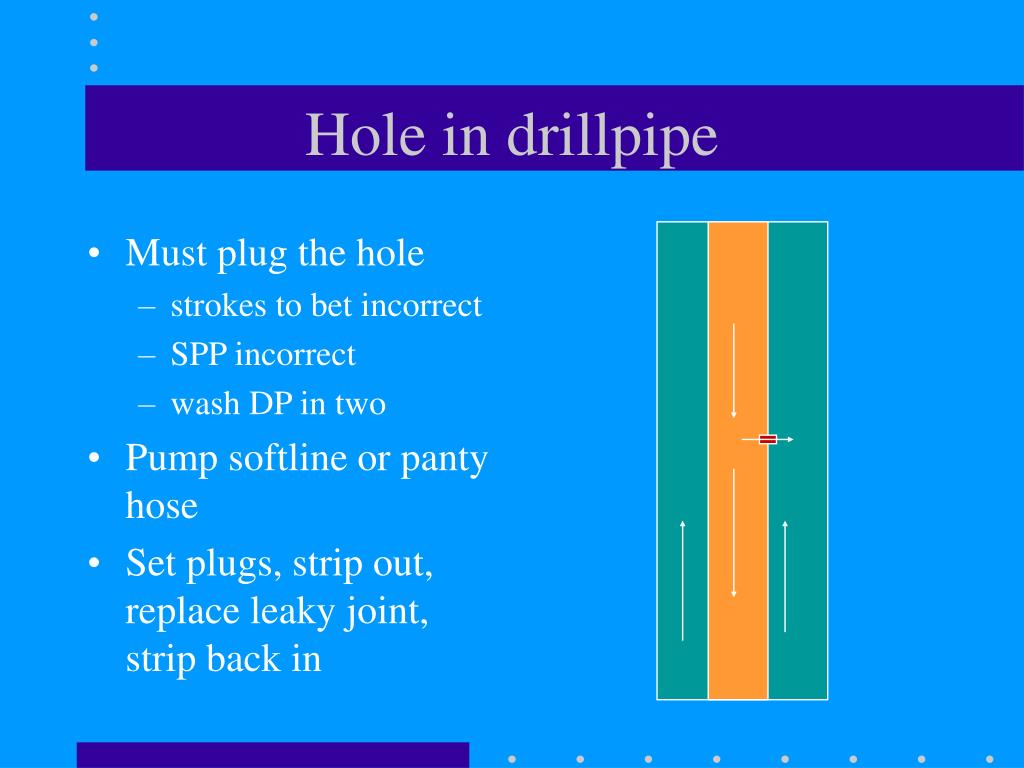 Hole in drillpipe

• Must plug the hole
  – strokes to bet incorrect
  – SPP incorrect
  – wash DP in two
• Pump softline or panty hose
• Set plugs, strip out, replace leaky joint, strip back in